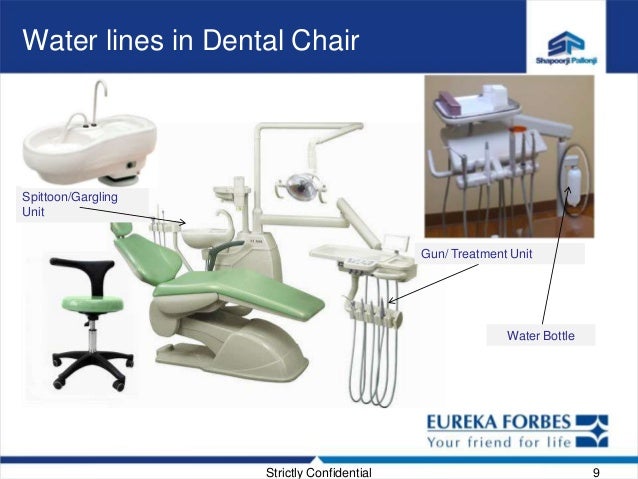 Water lines in Dental Chair

Shapoorji Pallonji

Spittoon/Gargling Unit

Gun/ Treatment Unit

Water Bottle

EUREKA FORBES
Your friend for life

Strictly Confidential

9